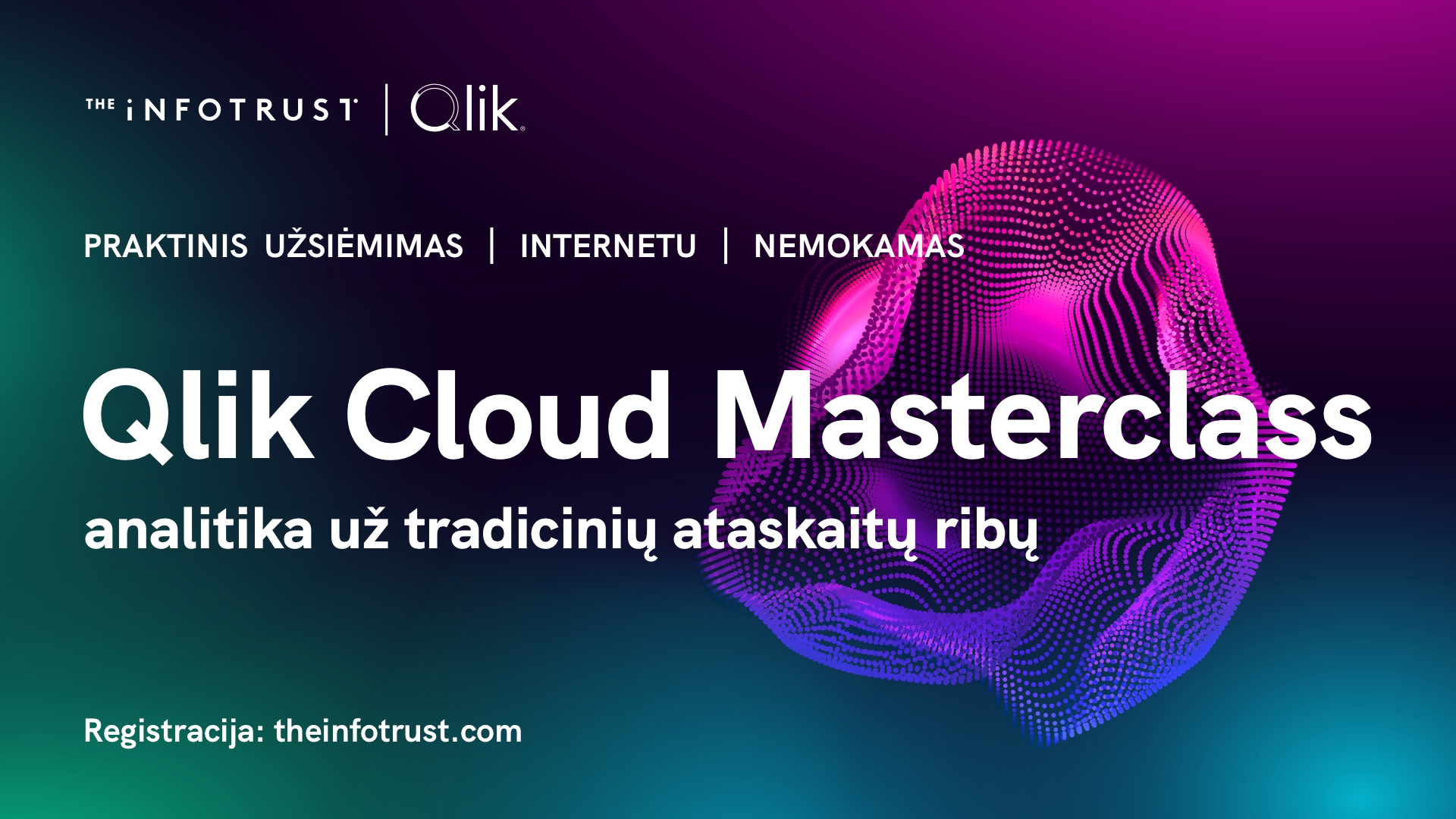 THE INFOTRUST | Qlik

PRAKTINIS UŽSIĖMIMAS | INTERNETU | NEMOKAMAS

Qlik Cloud Masterclass

analitika už tradicinių ataskaitų ribų

Registracija: theinfotrust.com